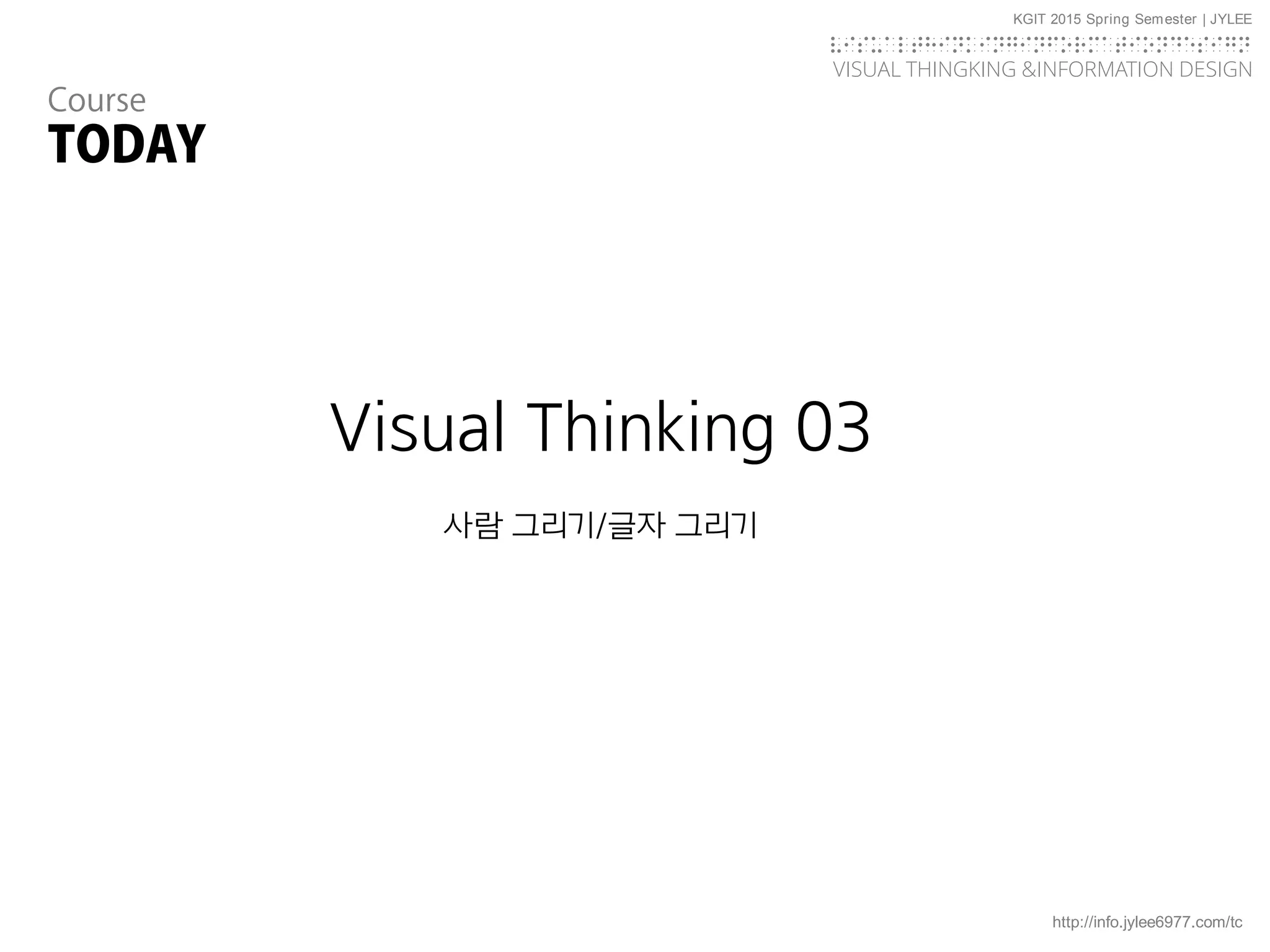 KGIT 2015 Spring Semester | JYLEE

VISUAL THINGKING &INFORMATION DESIGN

Course
TODAY

Visual Thinking 03

사람 그리기/글자 그리기

http://info.jylee6977.com/tc